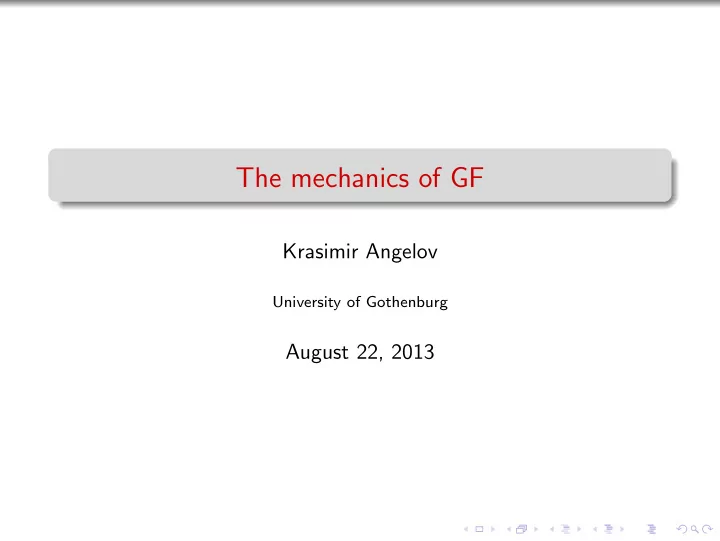 The mechanics of GF

Krasimir Angelov

University of Gothenburg

August 22, 2013